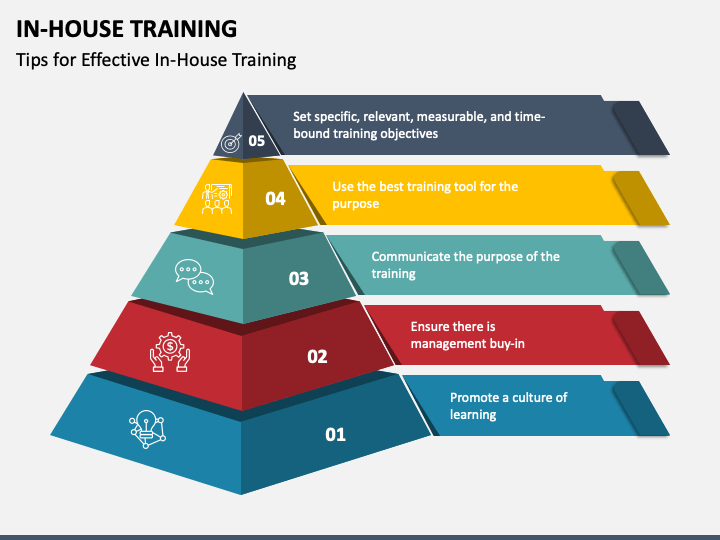 IN-HOUSE TRAINING

Tips for Effective In-House Training

05

Set specific, relevant, measurable, and time-bound training objectives

04

Use the best training tool for the purpose

03

Communicate the purpose of the training

02

Ensure there is management buy-in

01

Promote a culture of learning